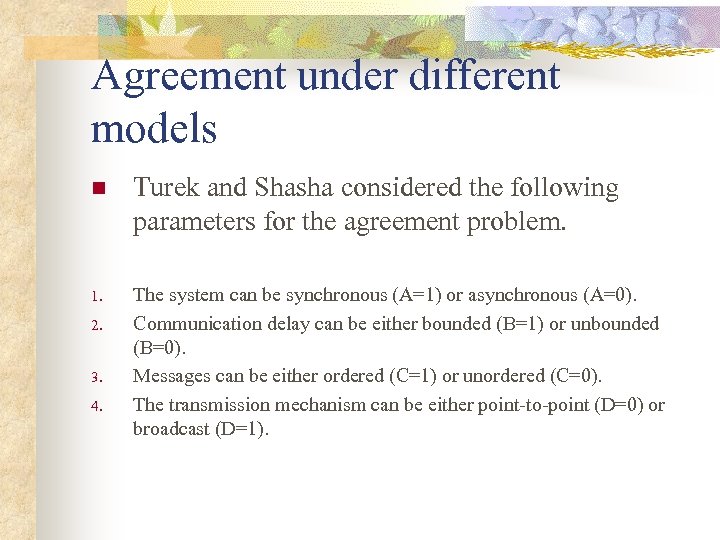 Agreement under different models

Turek and Shasha considered the following parameters for the agreement problem.

1. The system can be synchronous (A=1) or asynchronous (A=0).
2. Communication delay can be either bounded (B=1) or unbounded (B=0).
3. Messages can be either ordered (C=1) or unordered (C=0).
4. The transmission mechanism can be either point-to-point (D=0) or broadcast (D=1).